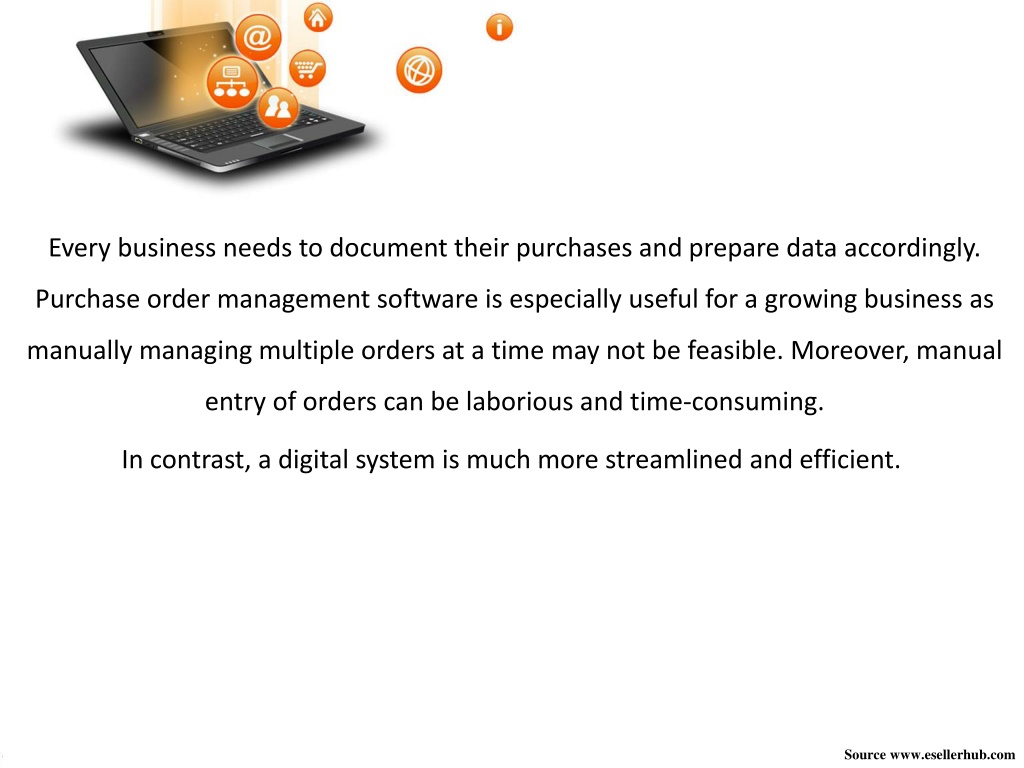 Every business needs to document their purchases and prepare data accordingly. Purchase order management software is especially useful for a growing business as manually managing multiple orders at a time may not be feasible. Moreover, manual entry of orders can be laborious and time-consuming.

In contrast, a digital system is much more streamlined and efficient.

Source www.esellerhub.com